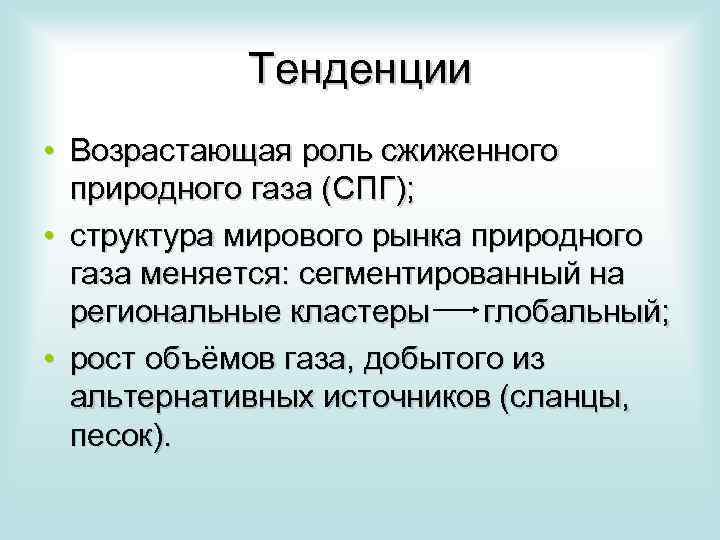 Тенденции

• Возрастающая роль сжиженного природного газа (СПГ);
• структура мирового рынка природного газа меняется: сегментированный на региональные кластеры $\rightarrow$ глобальный;
• рост объёмов газа, добытого из альтернативных источников (сланцы, песок).